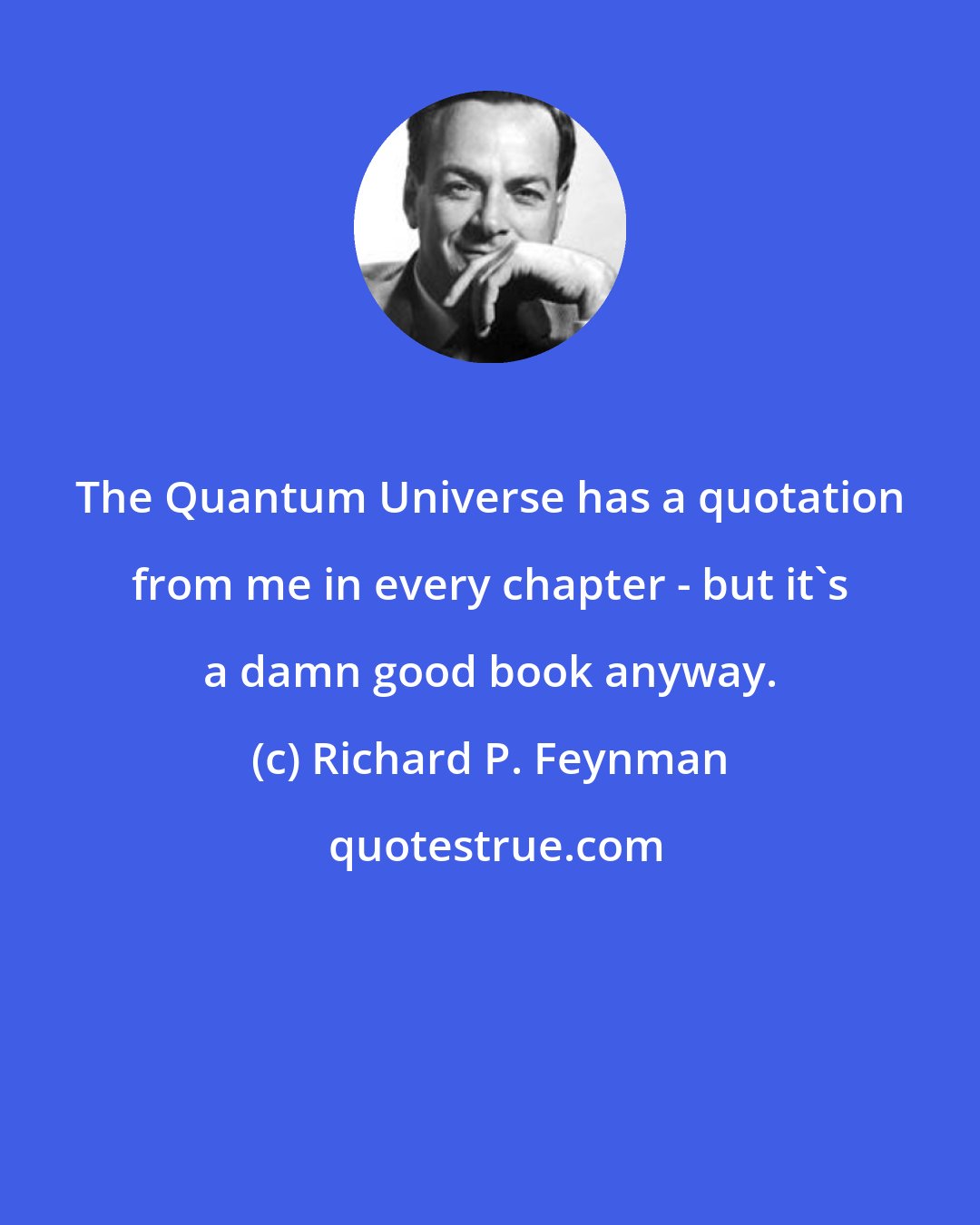 The Quantum Universe has a quotation from me in every chapter - but it`s a damn good book anyway.

(c) Richard P. Feynman

quotestrue.com